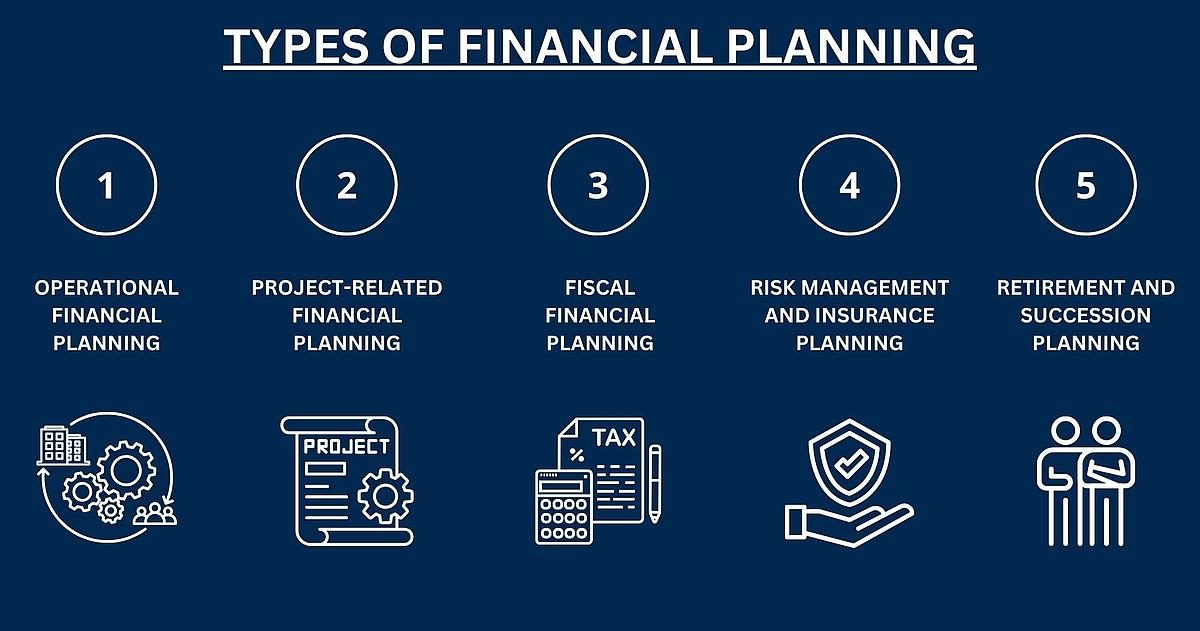 TYPES OF FINANCIAL PLANNING

1

OPERATIONAL FINANCIAL PLANNING

2

PROJECT-RELATED FINANCIAL PLANNING

PROJECT

3

FISCAL FINANCIAL PLANNING

TAX

%

4

RISK MANAGEMENT AND INSURANCE PLANNING

5

RETIREMENT AND SUCCESSION PLANNING